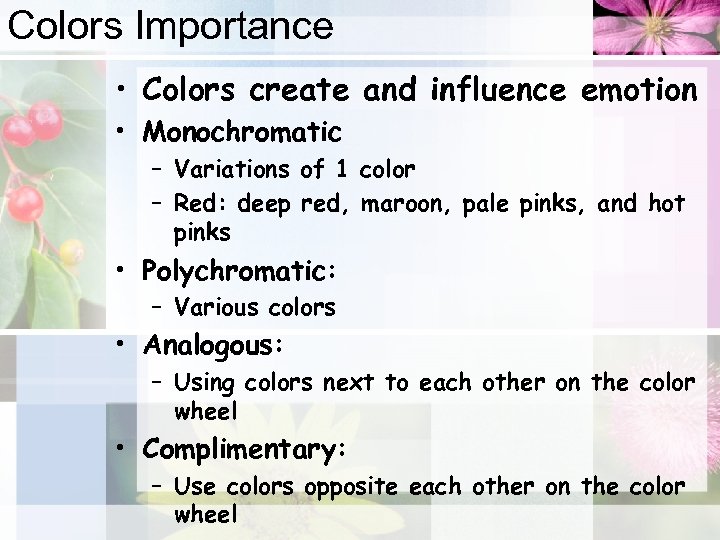 Colors Importance

• Colors create and influence emotion
• Monochromatic
– Variations of 1 color
– Red: deep red, maroon, pale pinks, and hot pinks
• Polychromatic:
– Various colors
• Analogous:
– Using colors next to each other on the color wheel
• Complimentary:
– Use colors opposite each other on the color wheel